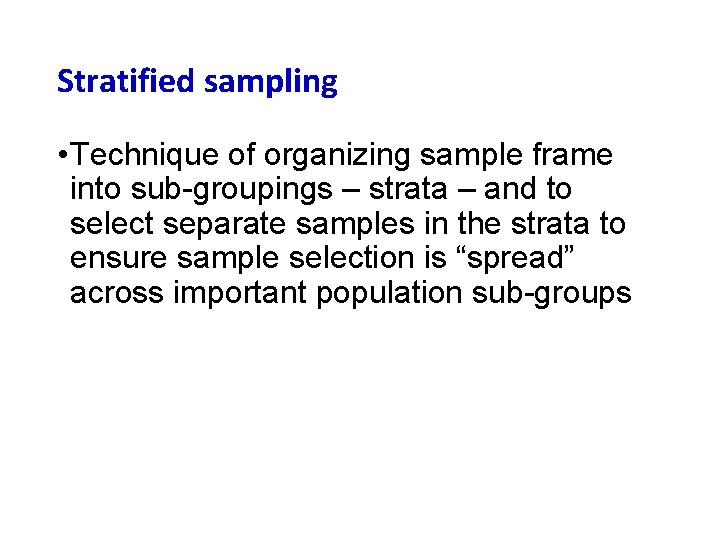 Stratified sampling

•Technique of organizing sample frame into sub-groupings – strata – and to select separate samples in the strata to ensure sample selection is “spread” across important population sub-groups